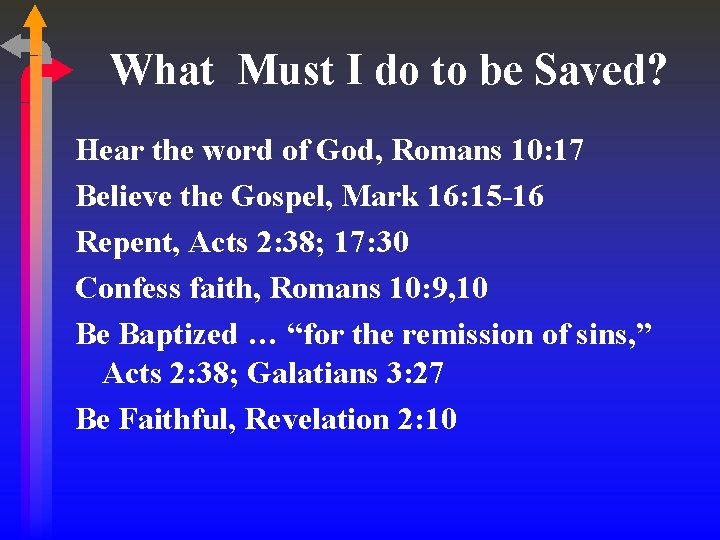 What Must I do to be Saved?

Hear the word of God, Romans 10:17

Believe the Gospel, Mark 16:15-16

Repent, Acts 2:38; 17:30

Confess faith, Romans 10:9,10

Be Baptized … “for the remission of sins,” Acts 2:38; Galatians 3:27

Be Faithful, Revelation 2:10